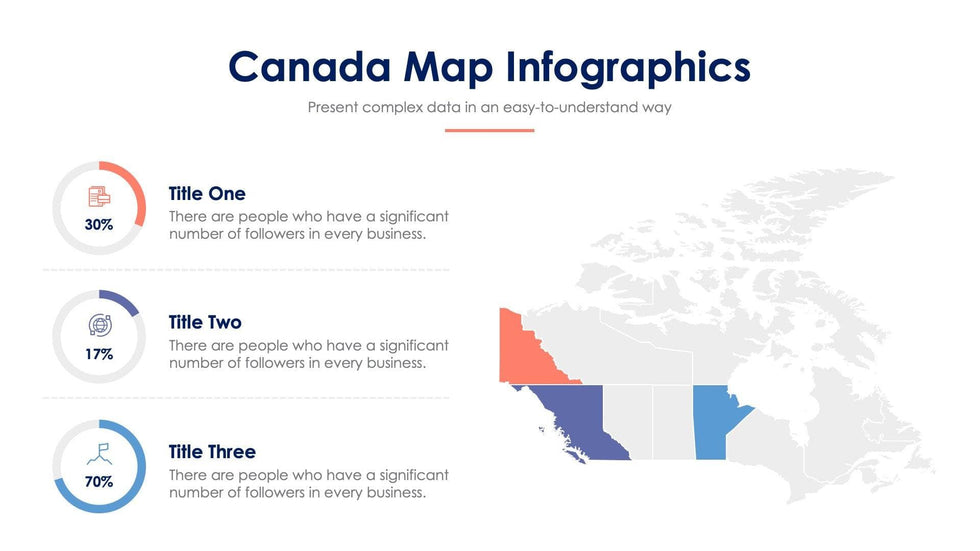 Canada Map Infographics

Present complex data in an easy-to-understand way

30%

Title One

There are people who have a significant number of followers in every business.

17%

Title Two

There are people who have a significant number of followers in every business.

70%

Title Three

There are people who have a significant number of followers in every business.